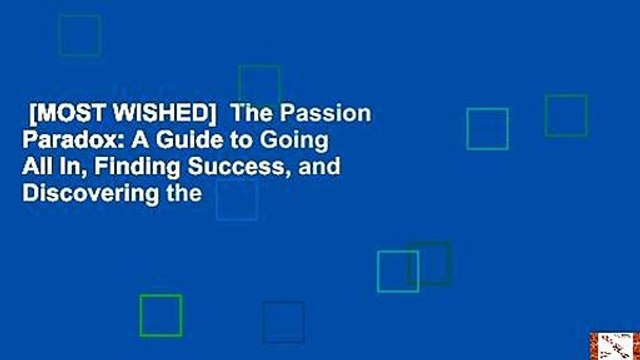 [MOST WISHED] The Passion Paradox: A Guide to Going All In, Finding Success, and Discovering the